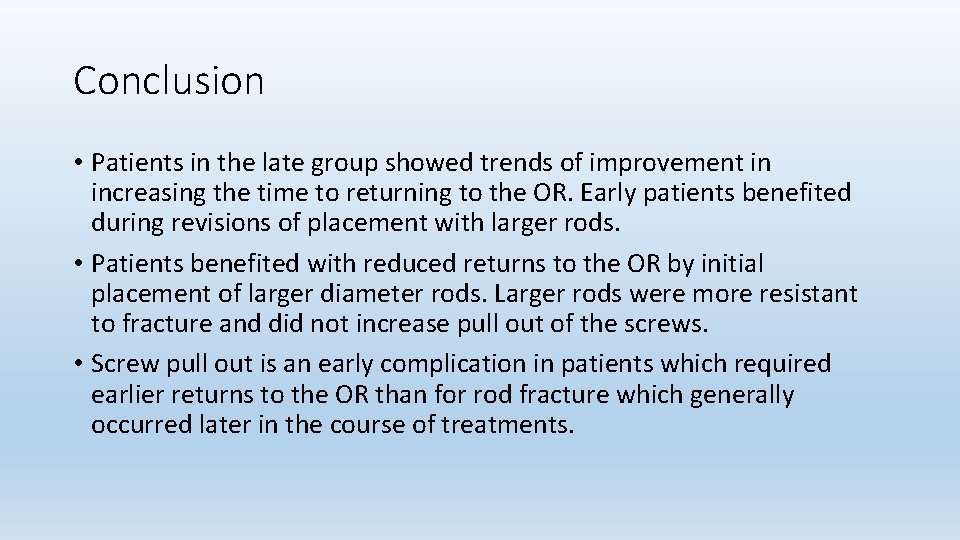 Conclusion

• Patients in the late group showed trends of improvement in increasing the time to returning to the OR. Early patients benefited during revisions of placement with larger rods.

• Patients benefited with reduced returns to the OR by initial placement of larger diameter rods. Larger rods were more resistant to fracture and did not increase pull out of the screws.

• Screw pull out is an early complication in patients which required earlier returns to the OR than for rod fracture which generally occurred later in the course of treatments.